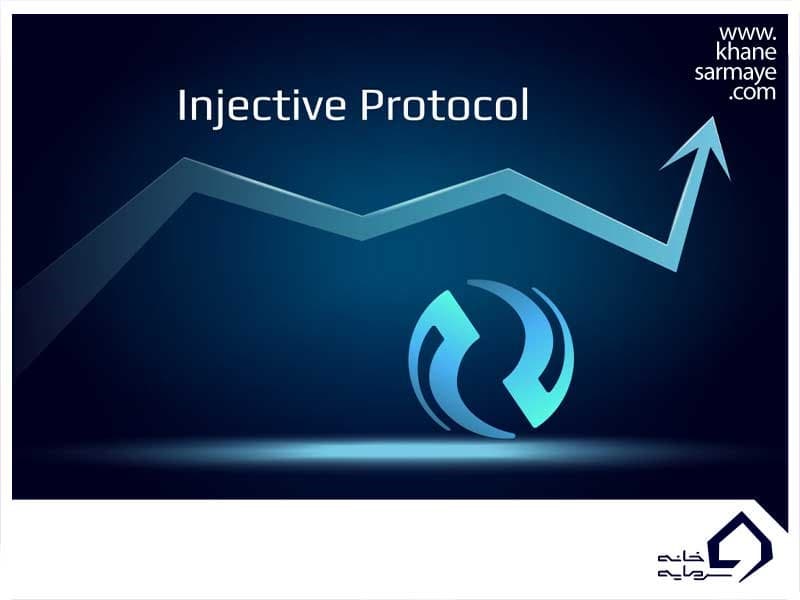 www.
khane
sarmaye
.com

Injective Protocol

خانه
سرمایه